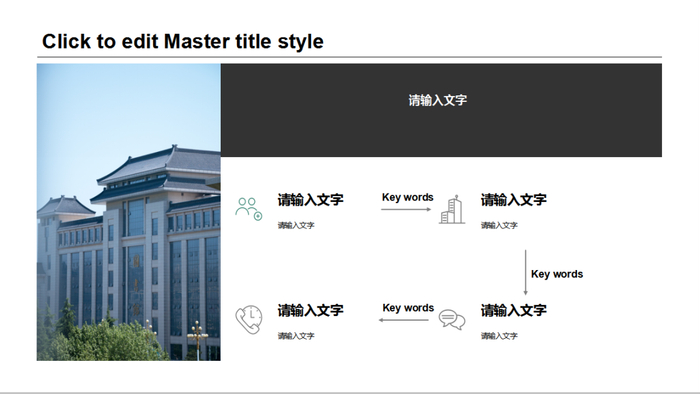 Click to edit Master title style

请输入文字

请输入文字
请输入文字

Key words

请输入文字
请输入文字

Key words

请输入文字
请输入文字

Key words

请输入文字
请输入文字